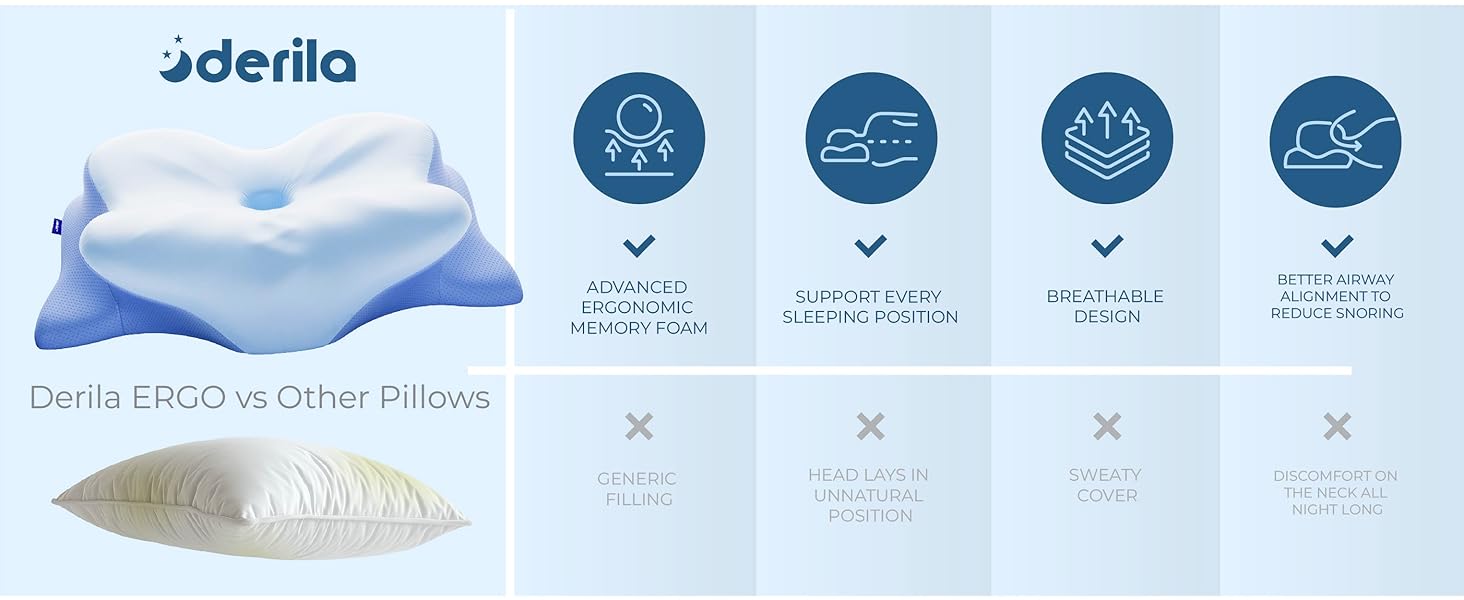 derila

Derila ERGO vs Other Pillows

ADVANCED ERGONOMIC MEMORY FOAM

SUPPORT EVERY SLEEPING POSITION

BREATHABLE DESIGN

BETTER AIRWAY ALIGNMENT TO REDUCE SNORING

GENERIC FILLING

HEAD LAYS IN UNNATURAL POSITION

SWEATY COVER

DISCOMFORT ON THE NECK ALL NIGHT LONG